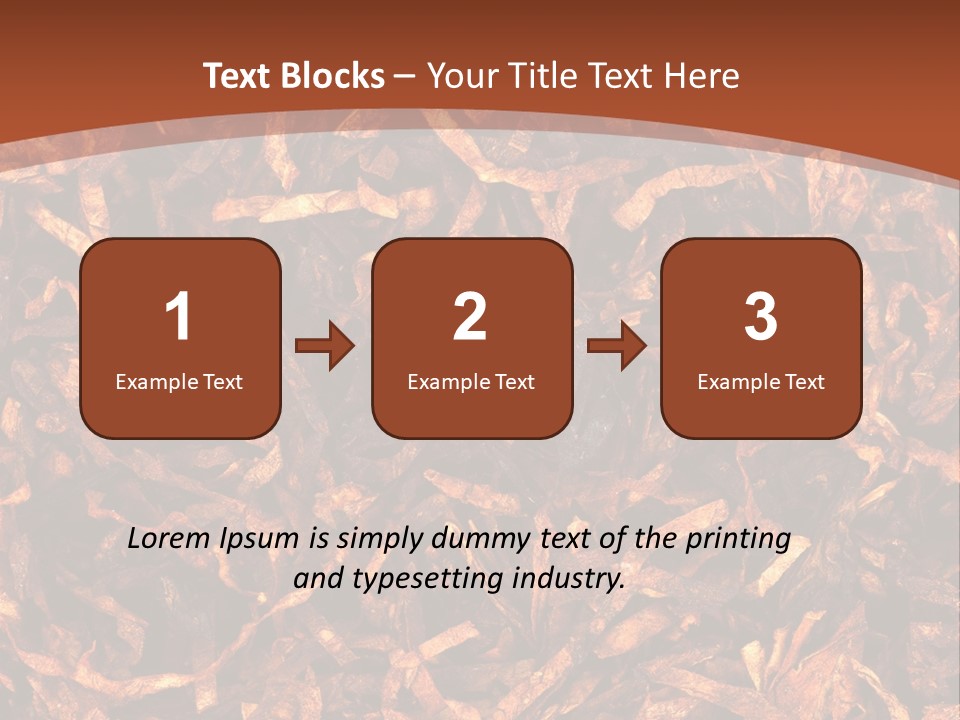 Text Blocks – Your Title Text Here

1
Example Text

2
Example Text

3
Example Text

Lorem Ipsum is simply dummy text of the printing and typesetting industry.